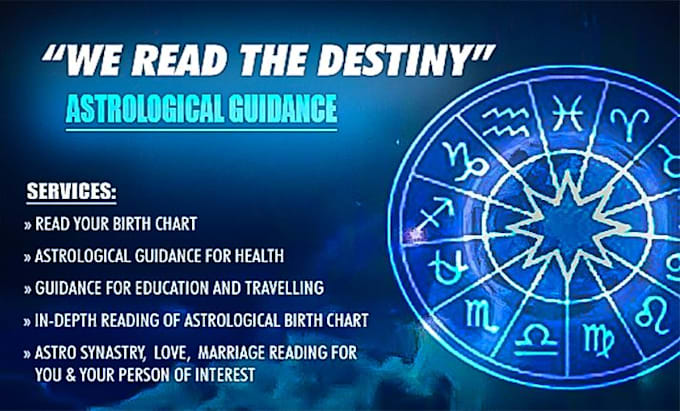 "WE READ THE DESTINY"

ASTROLOGICAL GUIDANCE

SERVICES:

» READ YOUR BIRTH CHART

» ASTROLOGICAL GUIDANCE FOR HEALTH

» GUIDANCE FOR EDUCATION AND TRAVELLING

» IN-DEPTH READING OF ASTROLOGICAL BIRTH CHART

» ASTRO SYNASTRY, LOVE, MARRIAGE READING FOR YOU & YOUR PERSON OF INTEREST